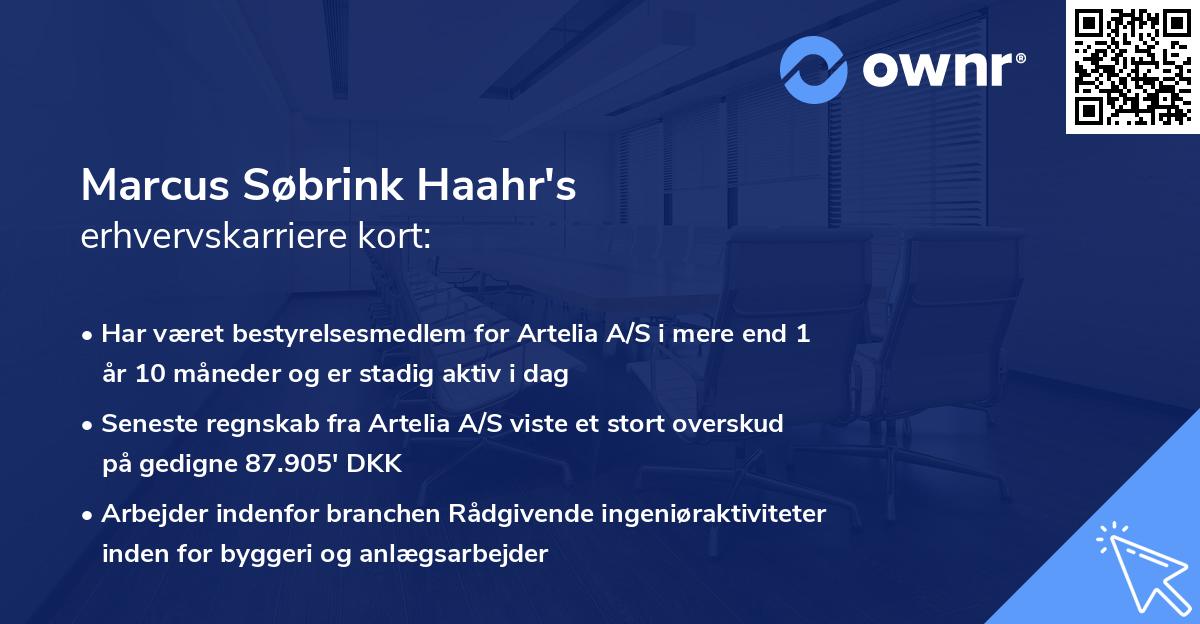 ownr®

Marcus Søbrink Haahr's
erhvervskarriere kort:

• Har været bestyrelsesmedlem for Artelia A/S i mere end 1 år 10 måneder og er stadig aktiv i dag

• Seneste regnskab fra Artelia A/S viste et stort overskud på gedigne 87.905' DKK

• Arbejder indenfor branchen Rådgivende ingeniøraktiviteter inden for byggeri og anlægsarbejder